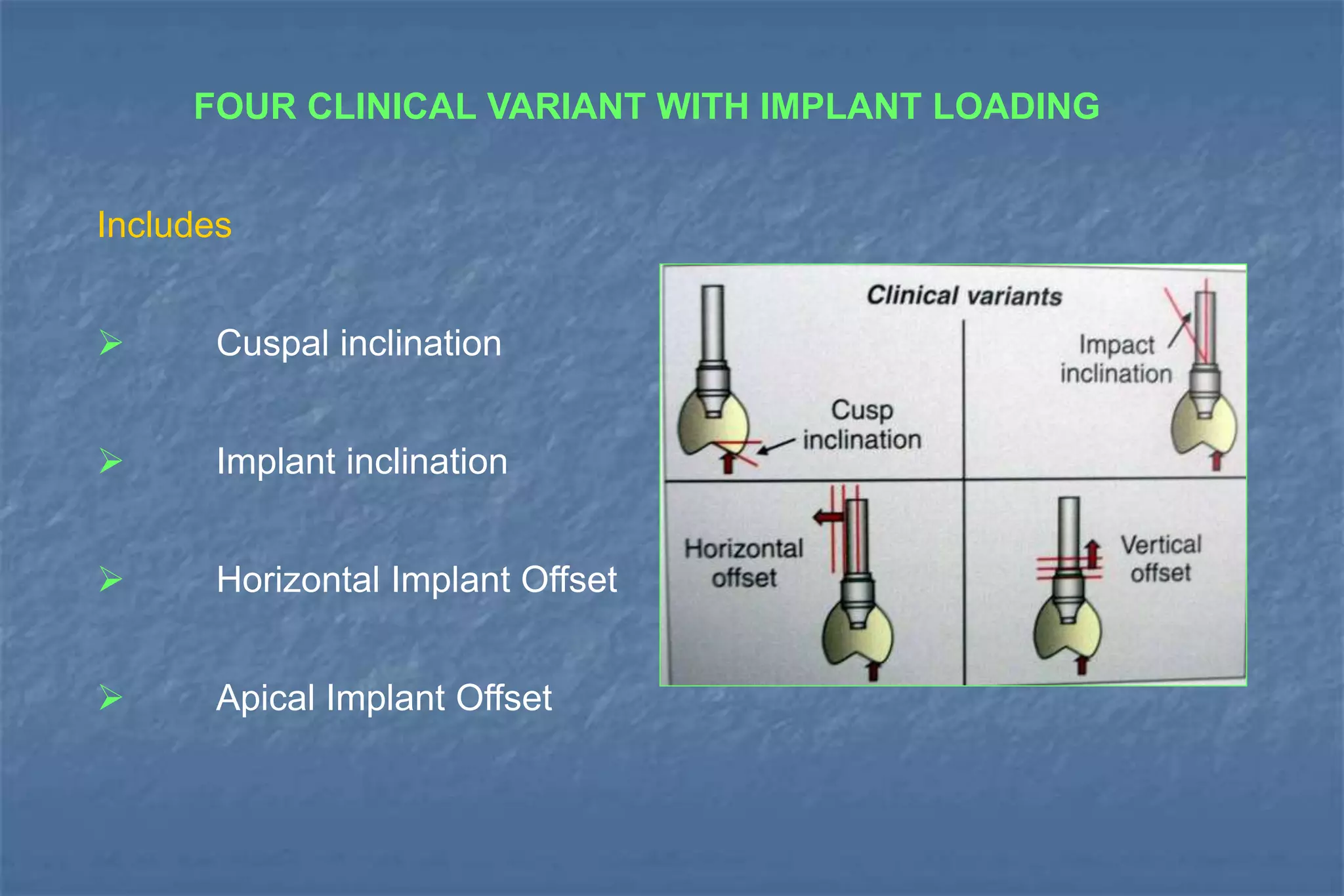 FOUR CLINICAL VARIANT WITH IMPLANT LOADING

Includes

➢ Cuspal inclination

➢ Implant inclination

➢ Horizontal Implant Offset

➢ Apical Implant Offset

Clinical variants

Cusp inclination

Impact inclination

Horizontal offset

Vertical offset